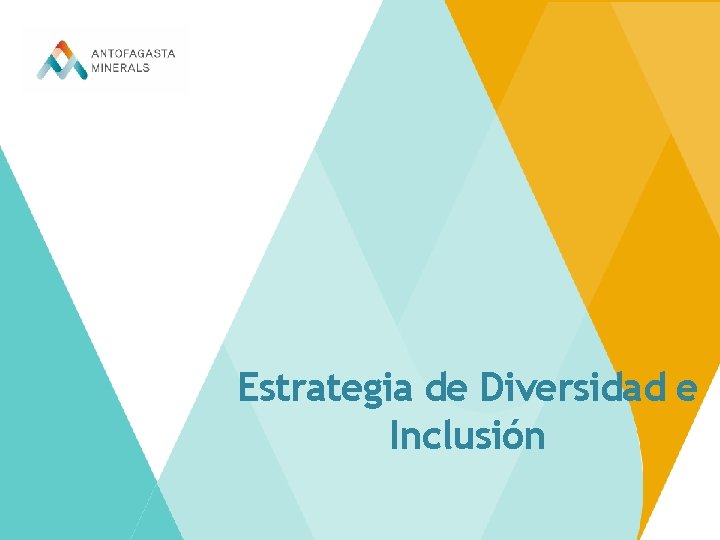 ANTOFAGASTA MINERALS

Estrategia de Diversidad e Inclusión